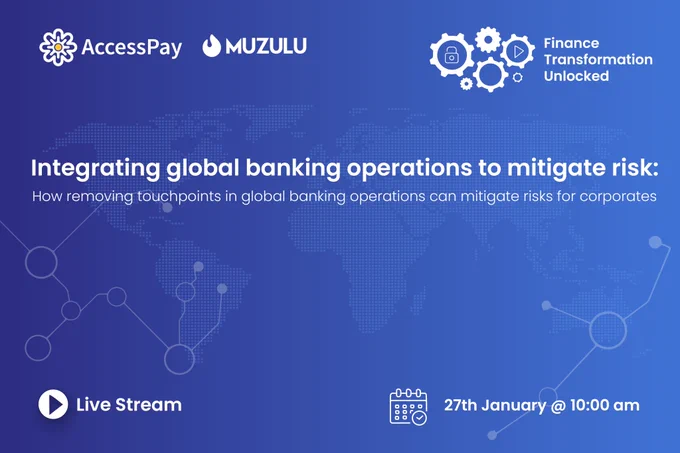 AccessPay MUZULU

Finance Transformation Unlocked

Integrating global banking operations to mitigate risk:

How removing touchpoints in global banking operations can mitigate risks for corporates

Live Stream

27th January @ 10:00 am